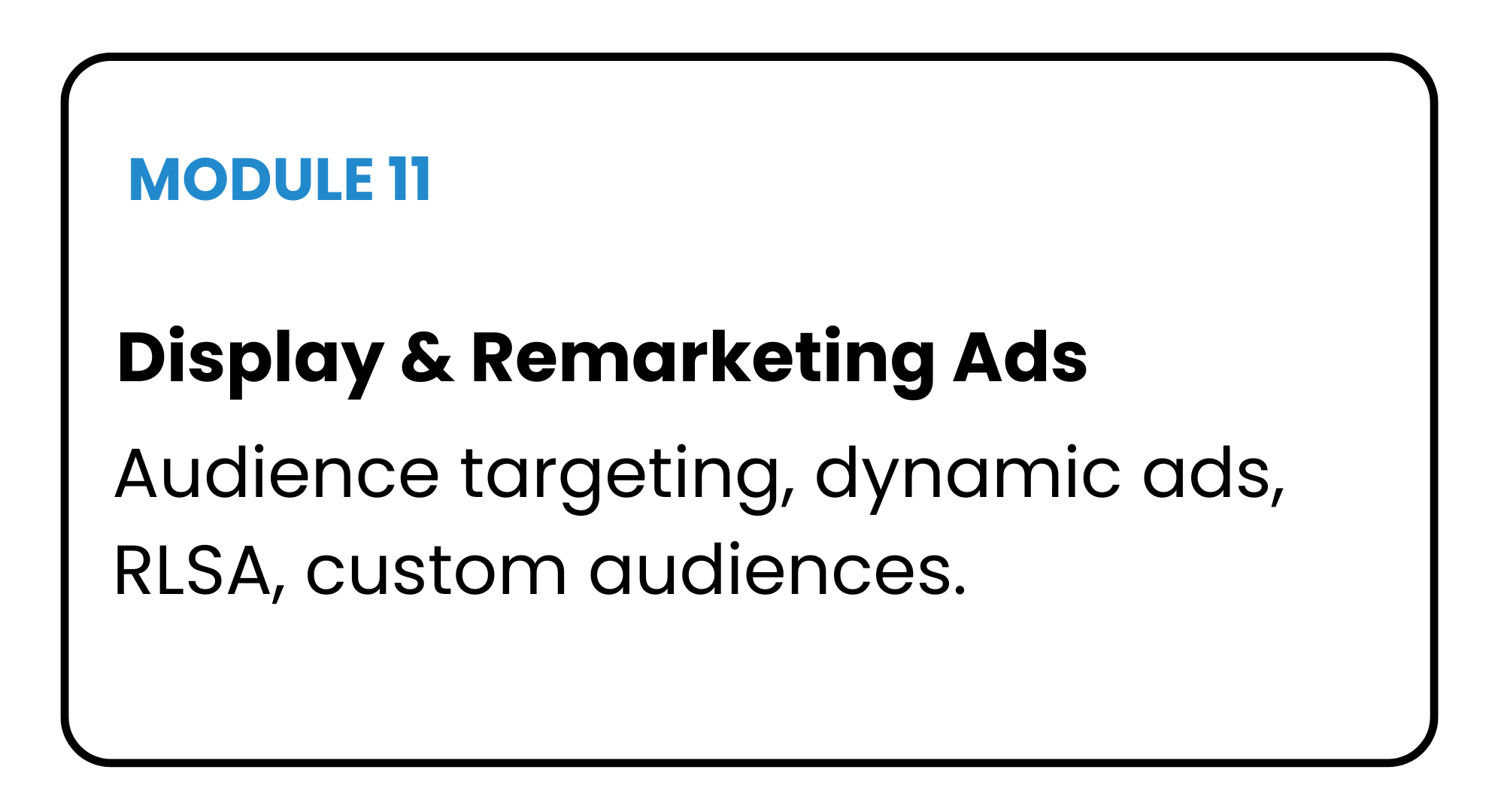 MODULE 11

Display & Remarketing Ads

Audience targeting, dynamic ads, RLSA, custom audiences.